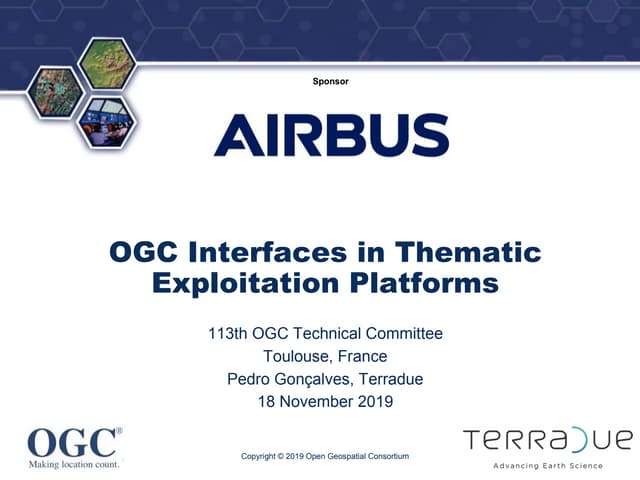 Sponsor

AIRBUS

OGC Interfaces in Thematic Exploitation Platforms

113th OGC Technical Committee
Toulouse, France
Pedro Gonçalves, Terradue
18 November 2019

OGC®
Making location count.

Copyright © 2019 Open Geospatial Consortium

TERRADUE
Advancing Earth Science